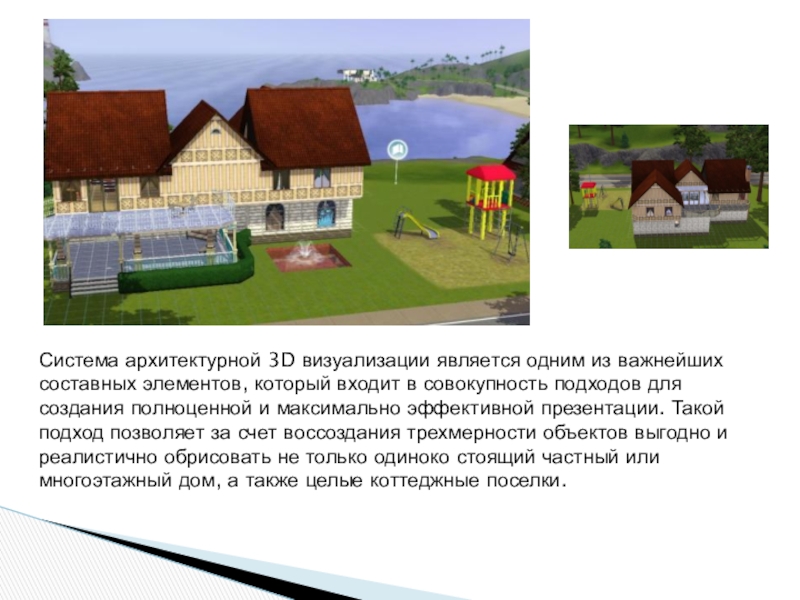 Система архитектурной 3D визуализации является одним из важнейших составных элементов, который входит в совокупность подходов для создания полноценной и максимально эффективной презентации. Такой подход позволяет за счет воссоздания трехмерности объектов выгодно и реалистично обрисовать не только одиноко стоящий частный или многоэтажный дом, а также целые коттеджные поселки.